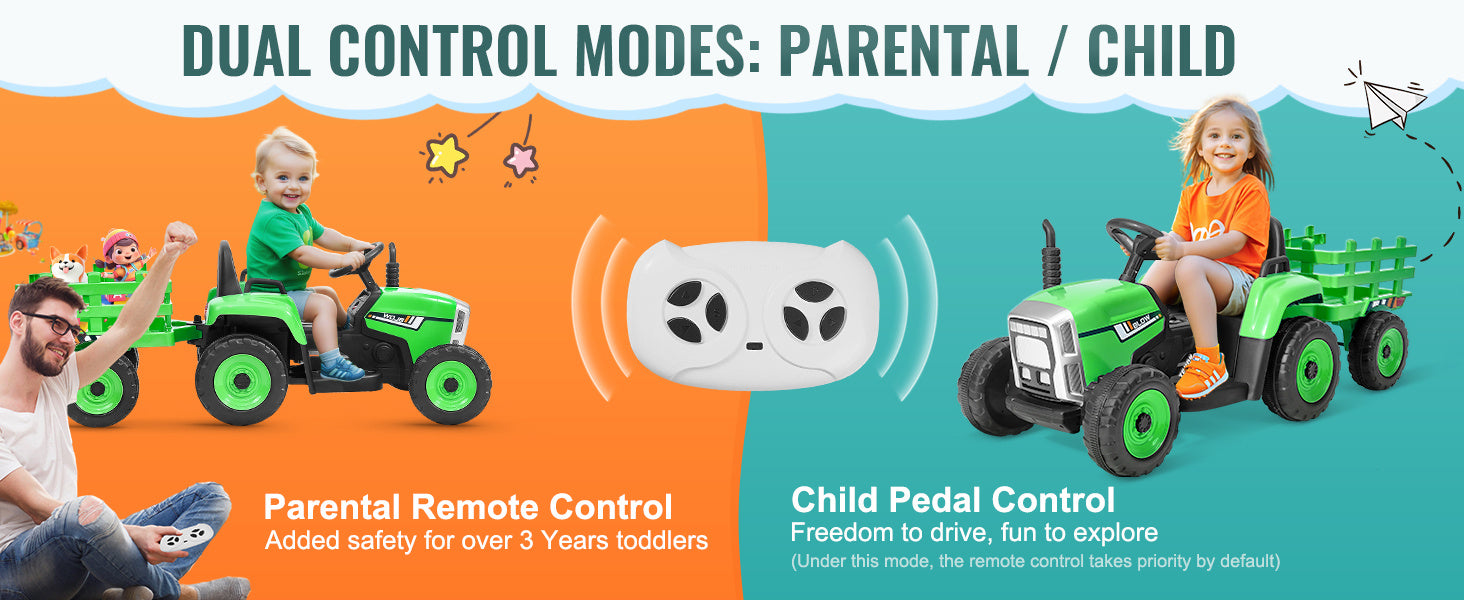 DUAL CONTROL MODES: PARENTAL / CHILD

Parental Remote Control
Added safety for over 3 Years toddlers

Child Pedal Control
Freedom to drive, fun to explore
(Under this mode, the remote control takes priority by default)